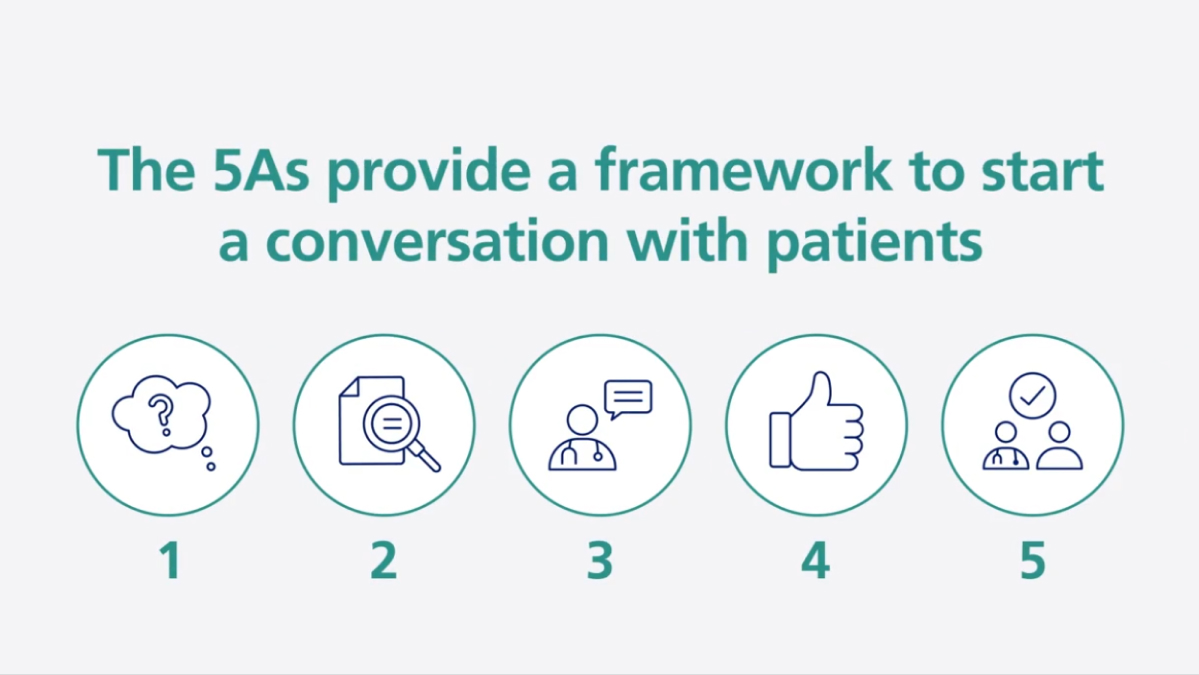 The 5As provide a framework to start a conversation with patients

?

1

2

3

4

5